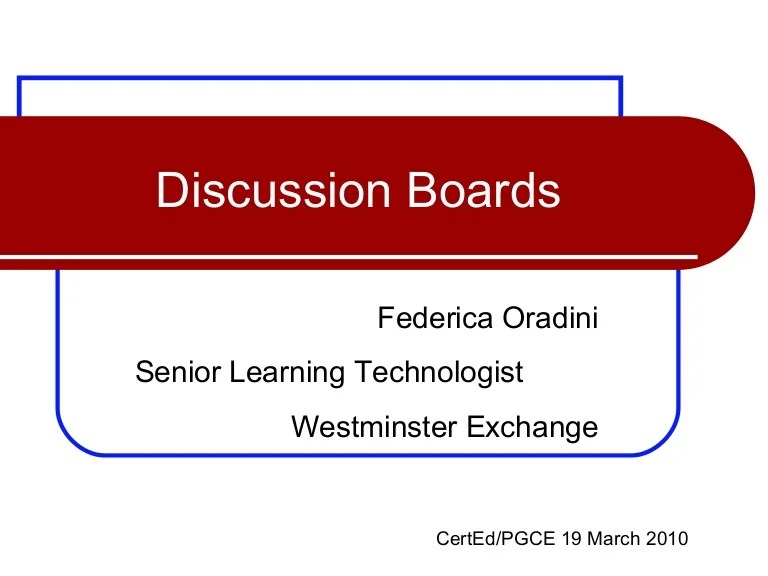 Discussion Boards

Federica Oradini

Senior Learning Technologist

Westminster Exchange

CertEd/PGCE 19 March 2010